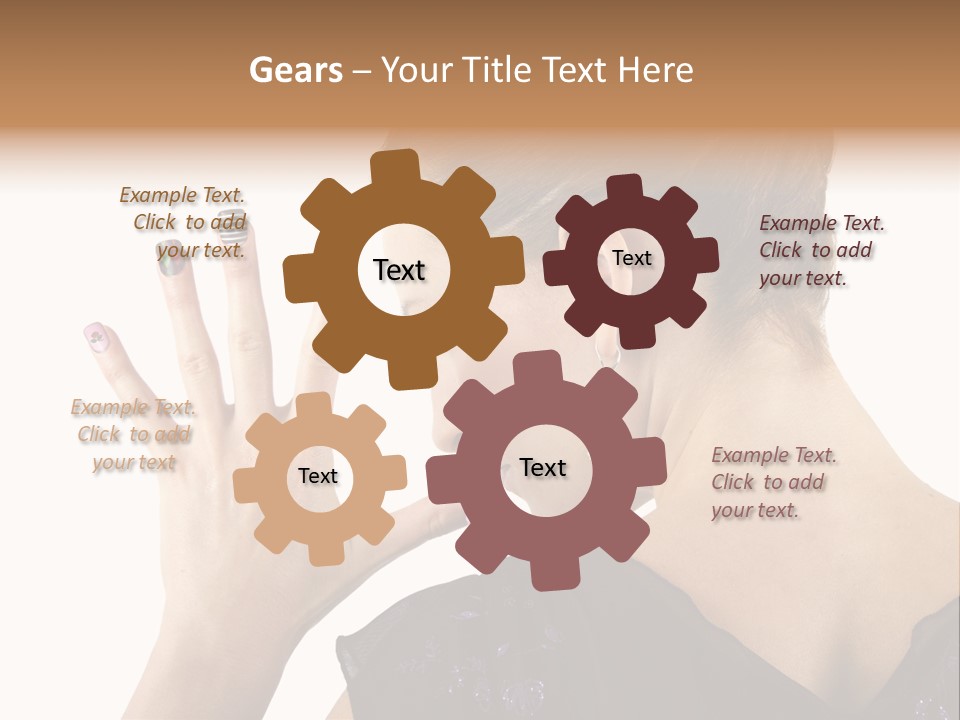 Gears – Your Title Text Here

Example Text. Click to add your text.

Text

Text

Example Text. Click to add your text.

Example Text. Click to add your text

Text

Text

Example Text. Click to add your text.